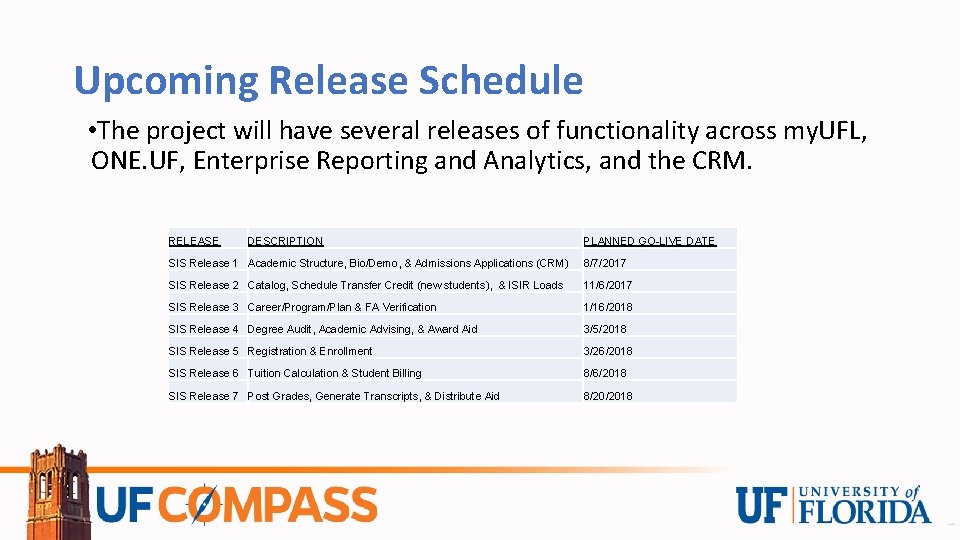 Upcoming Release Schedule

•The project will have several releases of functionality across myUFL, ONE.UF, Enterprise Reporting and Analytics, and the CRM.

| RELEASE | DESCRIPTION | PLANNED GO-LIVE DATE |
|---|---|---|
| SIS Release 1 | Academic Structure, Bio/Demo, & Admissions Applications (CRM) | 8/7/2017 |
| SIS Release 2 | Catalog, Schedule Transfer Credit (new students), & ISIR Loads | 11/6/2017 |
| SIS Release 3 | Career/Program/Plan & FA Verification | 1/16/2018 |
| SIS Release 4 | Degree Audit, Academic Advising, & Award Aid | 3/5/2018 |
| SIS Release 5 | Registration & Enrollment | 3/26/2018 |
| SIS Release 6 | Tuition Calculation & Student Billing | 8/6/2018 |
| SIS Release 7 | Post Grades, Generate Transcripts, & Distribute Aid | 8/20/2018 |

UF COMPASS

UF UNIVERSITY of FLORIDA